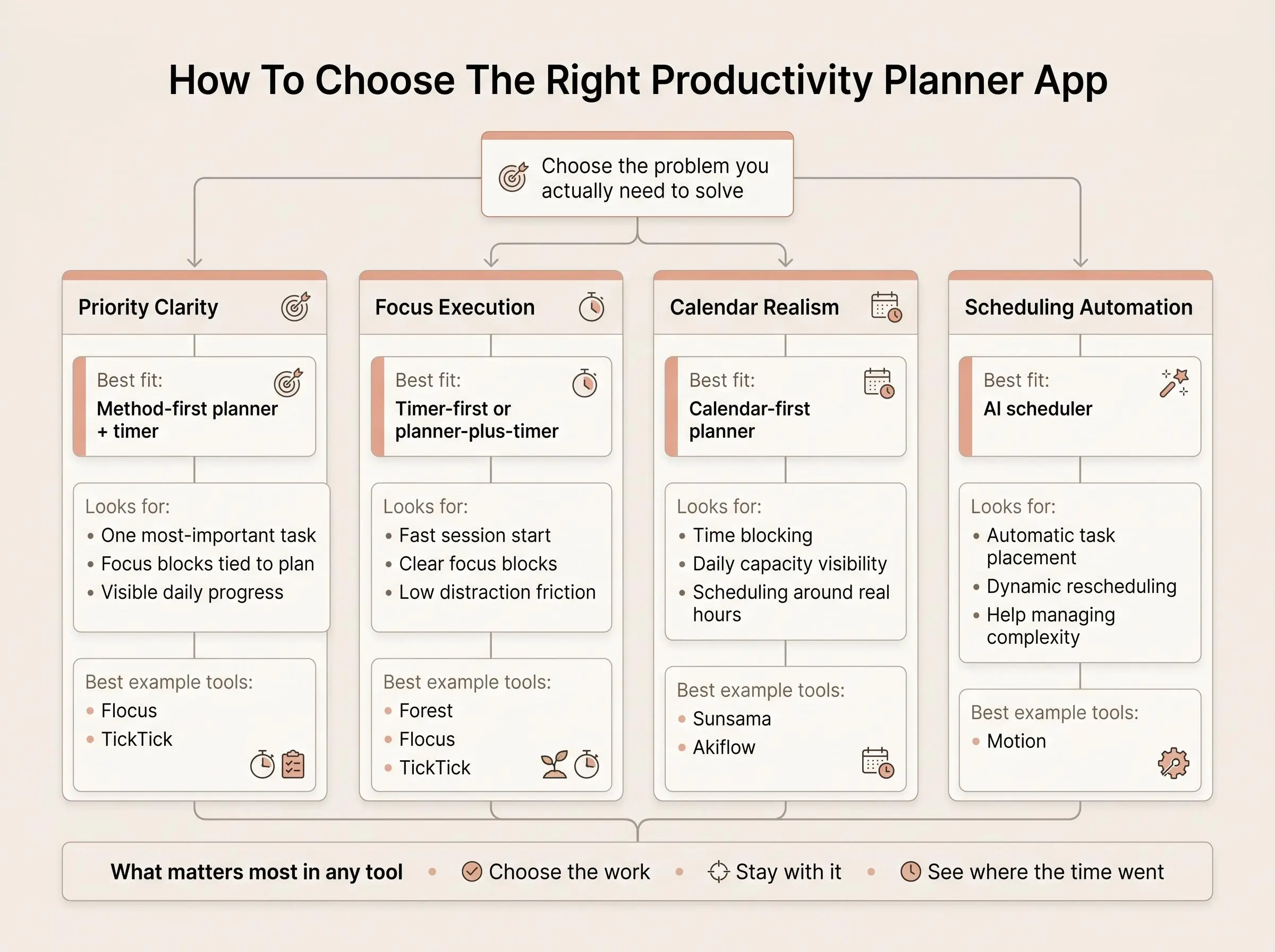 How To Choose The Right Productivity Planner App

Choose the problem you actually need to solve

Priority Clarity

Best fit:
Method-first planner + timer

Looks for:
• One most-important task
• Focus blocks tied to plan
• Visible daily progress

Best example tools:
• Flocus
• TickTick

Focus Execution

Best fit:
Timer-first or planner-plus-timer

Looks for:
• Fast session start
• Clear focus blocks
• Low distraction friction

Best example tools:
• Forest
• Flocus
• TickTick

Calendar Realism

Best fit:
Calendar-first planner

Looks for:
• Time blocking
• Daily capacity visibility
• Scheduling around real hours

Best example tools:
• Sunsama
• Akiflow

Scheduling Automation

Best fit:
AI scheduler

Looks for:
• Automatic task placement
• Dynamic rescheduling
• Help managing complexity

Best example tools:
• Motion

What matters most in any tool • Choose the work • Stay with it • See where the time went